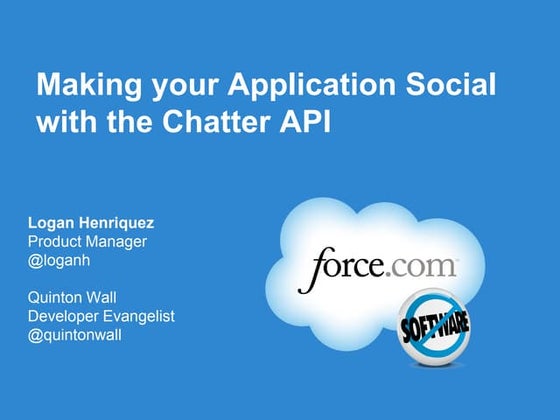 Making your Application Social with the Chatter API

Logan Henriquez
Product Manager
@loganh

Quinton Wall
Developer Evangelist
@quintonwall

force.com

SOFTWARE